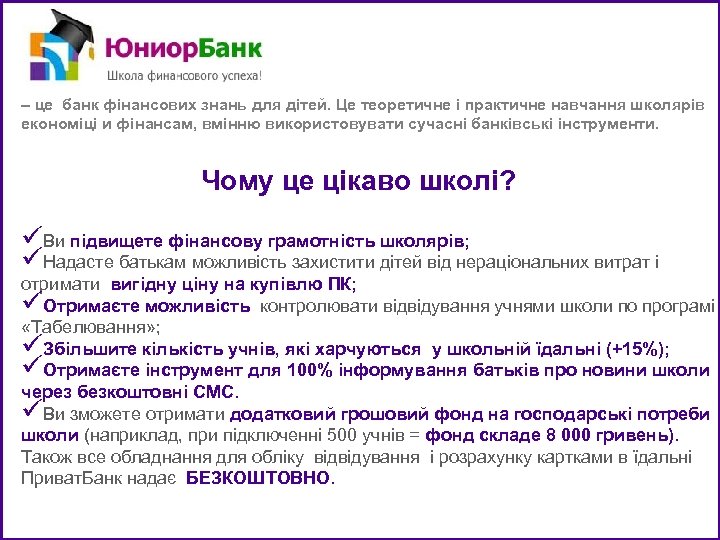 ЮниорБанк
Школа финансового успеха!

– це банк фінансових знань для дітей. Це теоретичне і практичне навчання школярів економіці и фінансам, вмінню використовувати сучасні банківські інструменти.

Чому це цікаво школі?

✓Ви підвищете фінансову грамотність школярів;
✓Надасте батькам можливість захистити дітей від нераціональних витрат і отримати вигідну ціну на купівлю ПК;
✓Отримаєте можливість контролювати відвідування учнями школи по програмі «Табелювання»;
✓Збільшите кількість учнів, які харчуються у шкільній їдальні (+15%);
✓Отримаєте інструмент для 100% інформування батьків про новини школи через безкоштовні СМС.
✓Ви зможете отримати додатковий грошовий фонд на господарські потреби школи (наприклад, при підключенні 500 учнів = фонд складе 8 000 гривень).
Також все обладнання для обліку відвідування і розрахунку картками в їдальні ПриватБанк надає БЕЗКОШТОВНО.